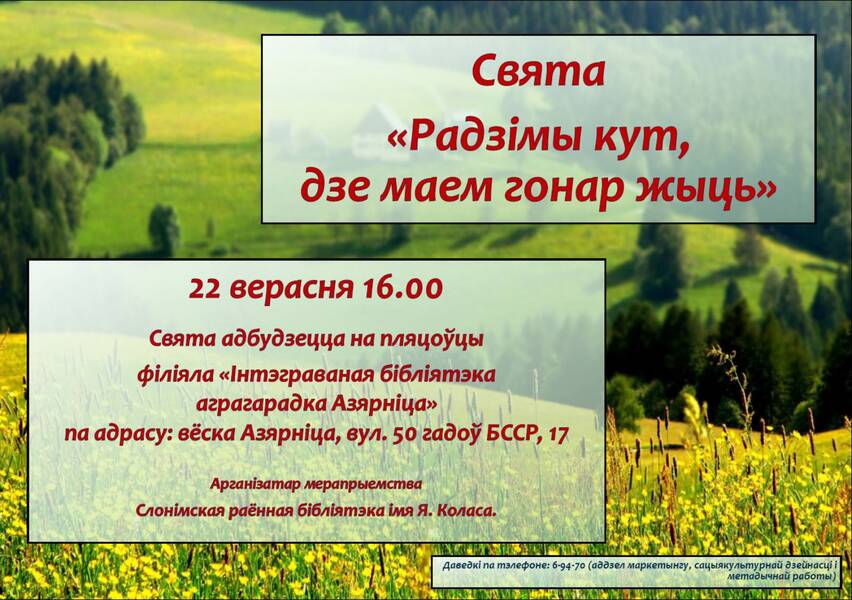 Свята
«Радзімы кут,
дзе маем гонар жыць»

22 верасня 16.00

Свята адбудзецца на пляцоўцы
філіяла «Інтэграваная бібліятэка
аграгарадка Азярніца»
па адрасу: вёска Азярніца, вул. 50 гадоў БССР, 17

Арганізатар мерапрыемства
Слонімская раённая бібліятэка імя Я. Коласа.

Даведкі па тэлефоне: 6-94-70 (аддзел маркетынгу, сацыякультурнай дзейнасці і метадычнай работы)